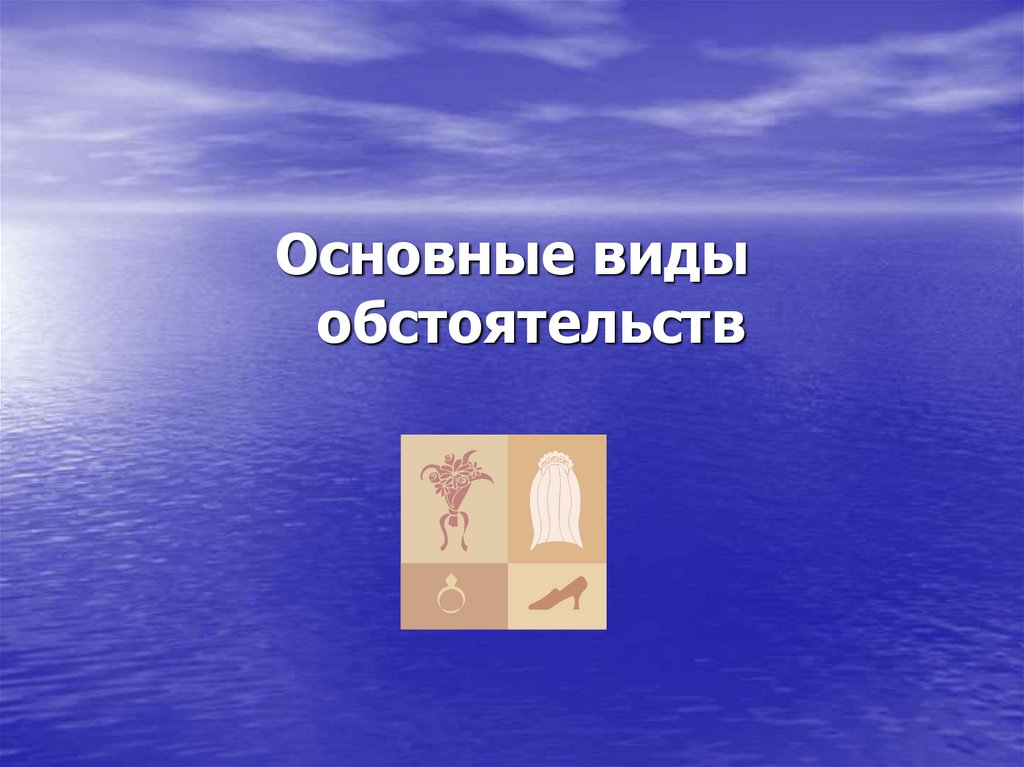 Основные виды обстоятельств